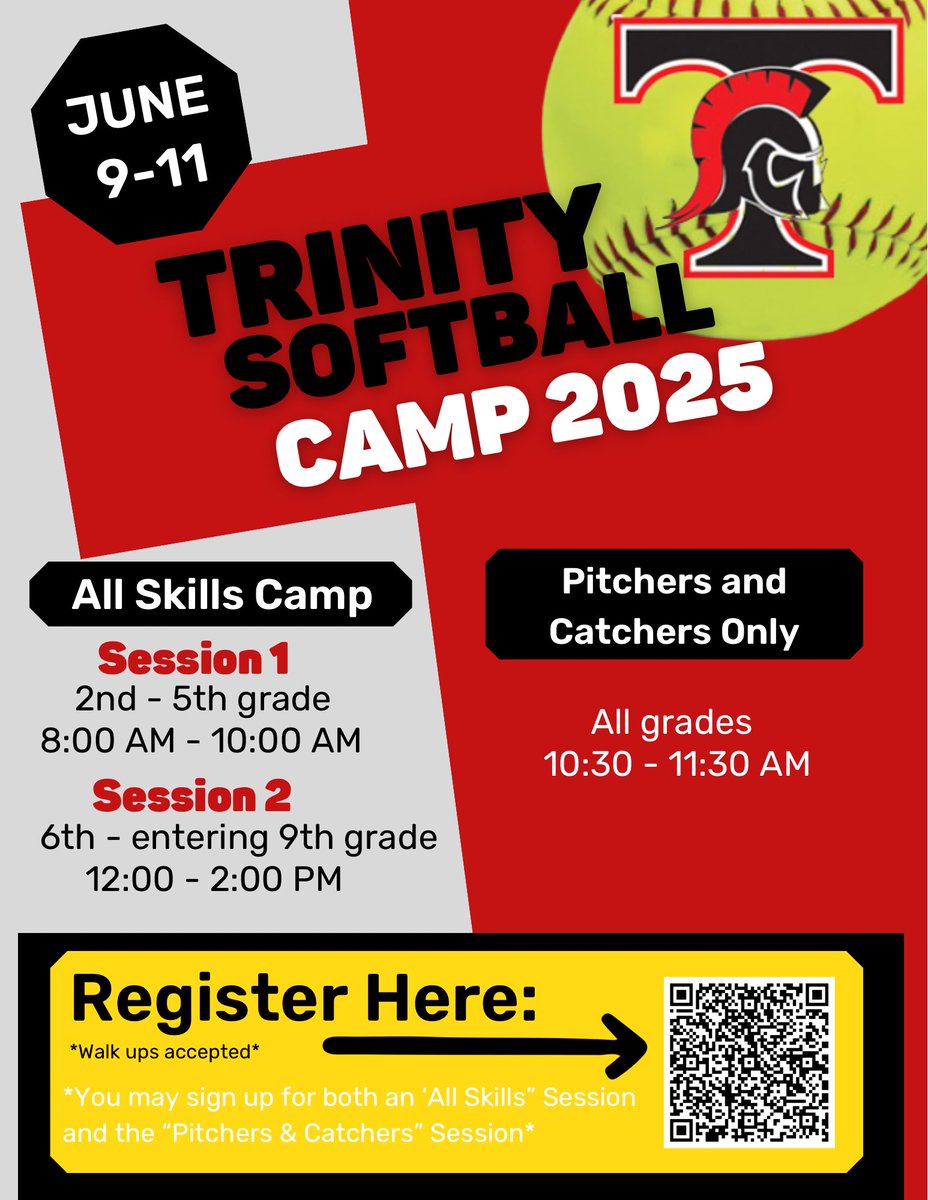 JUNE 9-11

TRINITY SOFTBALL CAMP 2025

All Skills Camp

Session 1
2nd - 5th grade
8:00 AM - 10:00 AM

Session 2
6th - entering 9th grade
12:00 - 2:00 PM

Pitchers and Catchers Only

All grades
10:30 - 11:30 AM

Register Here:
*Walk ups accepted*

*You may sign up for both an 'All Skills" Session and the "Pitchers & Catchers" Session*